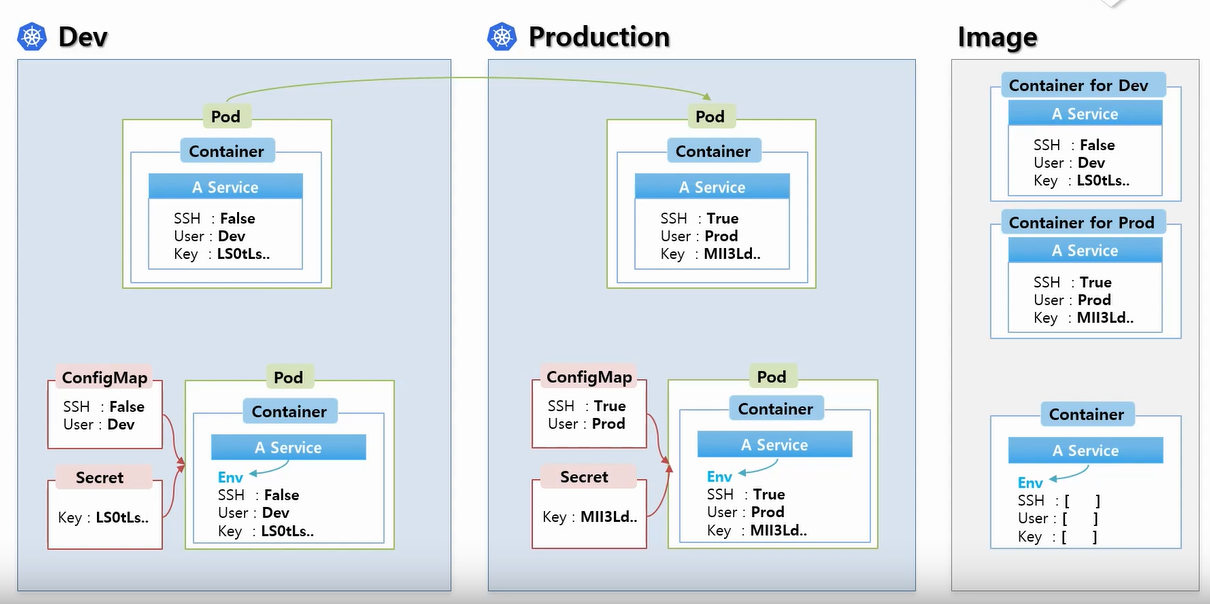 Dev

Pod
Container
A Service
SSH : False
User : Dev
Key : LS0tLs..

ConfigMap
SSH : False
User : Dev

Secret
Key : LS0tLs..

Pod
Container
A Service
Env
SSH : False
User : Dev
Key : LS0tLs..

Production

Pod
Container
A Service
SSH : True
User : Prod
Key : MII3Ld..

ConfigMap
SSH : True
User : Prod

Secret
Key : MII3Ld..

Pod
Container
A Service
Env
SSH : True
User : Prod
Key : MII3Ld..

Image

Container for Dev
A Service
SSH : False
User : Dev
Key : LS0tLs..

Container for Prod
A Service
SSH : True
User : Prod
Key : MII3Ld..

Container
A Service
Env
SSH : [ ]
User : [ ]
Key : [ ]